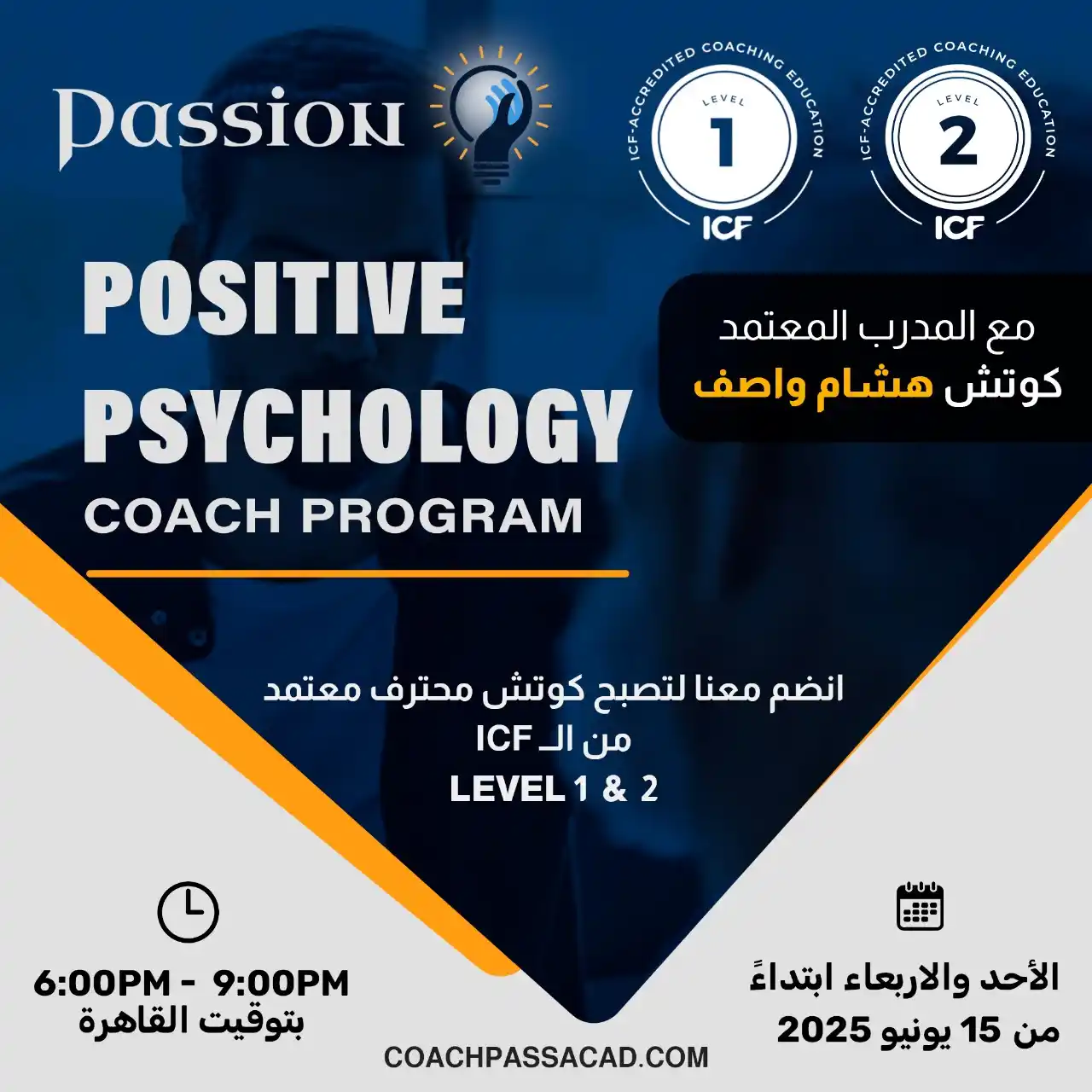 Passion

ICF-ACCREDITED COACHING EDUCATION
LEVEL
1
ICF

ICF-ACCREDITED COACHING EDUCATION
LEVEL
2
ICF

POSITIVE
PSYCHOLOGY
COACH PROGRAM

مع المدرب المعتمد
كوتش هشام واصف

انضم معنا لتصبح كوتش محترف معتمد
من الـ ICF
LEVEL 1 & 2

6:00PM - 9:00PM
بتوقيت القاهرة

الأحد والاربعاء ابتداءً
من 15 يونيو 2025

COACHPASSACAD.COM